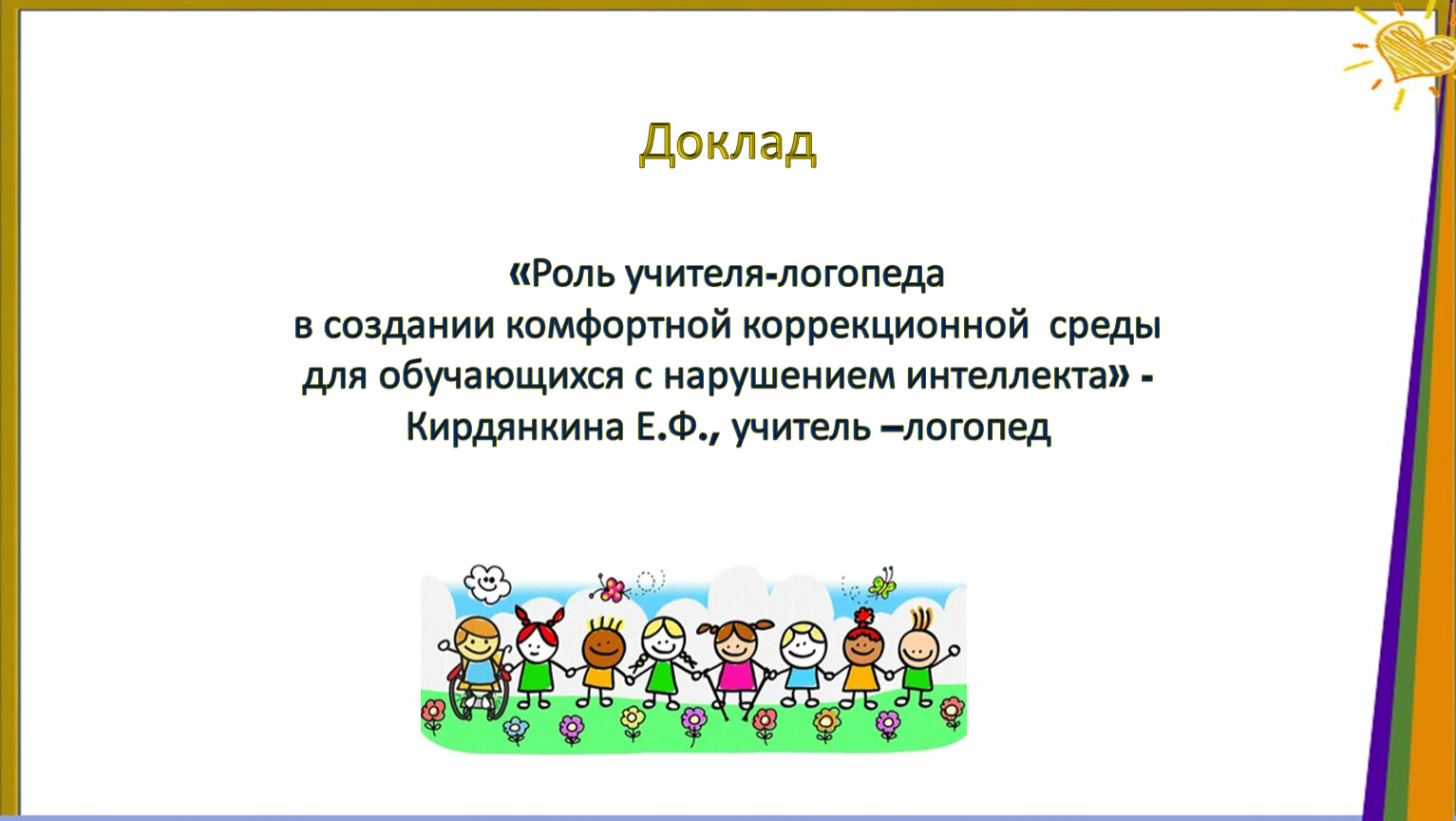 Доклад

«Роль учителя-логопеда
в создании комфортной коррекционной  среды
для обучающихся с нарушением интеллекта» -
Кирдянкина Е.Ф., учитель –логопед